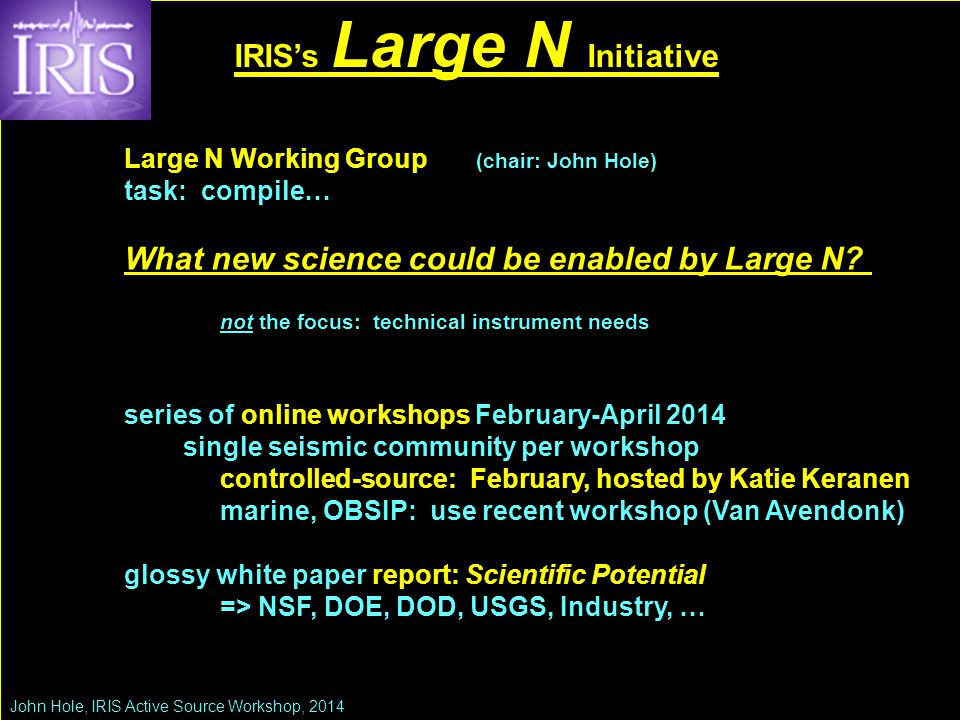 IRIS

IRIS's Large N Initiative

Large N Working Group (chair: John Hole)
task: compile…

What new science could be enabled by Large N?

not the focus: technical instrument needs

series of online workshops February-April 2014
single seismic community per workshop
controlled-source: February, hosted by Katie Keranen
marine, OBSIP: use recent workshop (Van Avendonk)

glossy white paper report: Scientific Potential
=> NSF, DOE, DOD, USGS, Industry, …

John Hole, IRIS Active Source Workshop, 2014